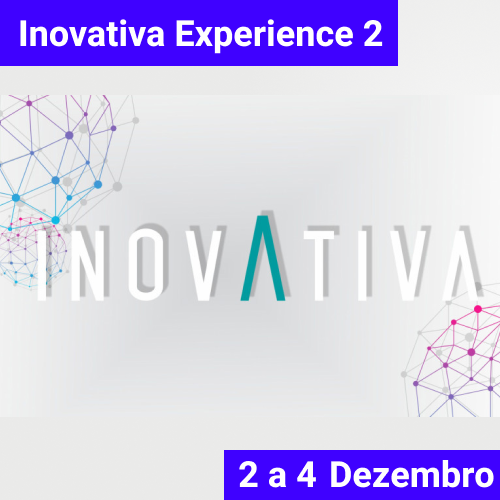 Inovativa Experience 2

INOVATIVA

2 a 4 Dezembro